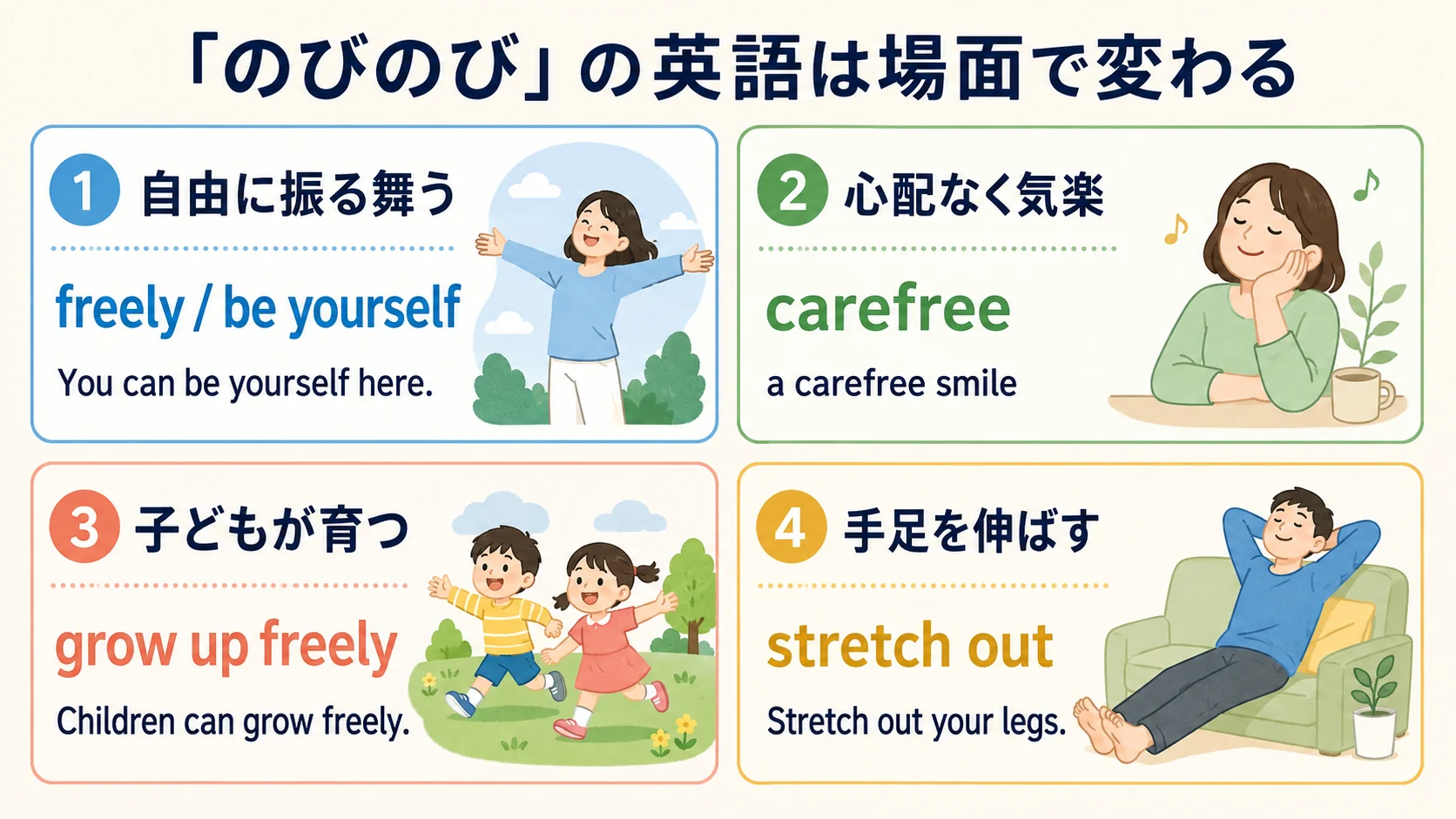 「のびのび」の英語は場面で変わる

1 自由に振る舞う

freely / be yourself

You can be yourself here.

2 心配なく気楽

carefree

a carefree smile

3 子どもが育つ

grow up freely

Children can grow freely.

4 手足を伸ばす

stretch out

Stretch out your legs.